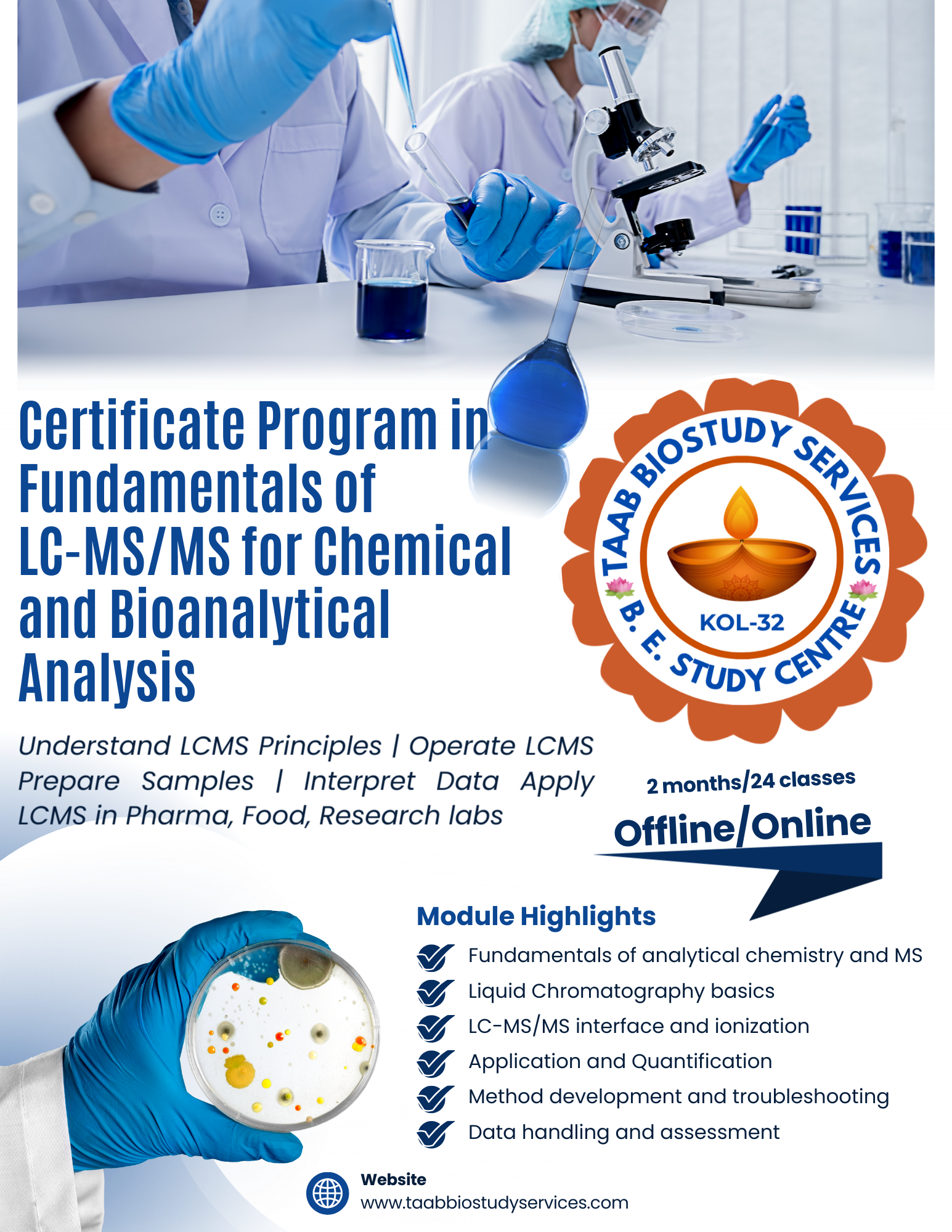 Certificate Program in Fundamentals of LC-MS/MS for Chemical and Bioanalytical Analysis

TAAB BIOSTUDY SERVICES
KOL-32
B. E. STUDY CENTRE

Understand LCMS Principles | Operate LCMS Prepare Samples | Interpret Data Apply LCMS in Pharma, Food, Research labs

2 months/24 classes

Offline/Online

Module Highlights

Fundamentals of analytical chemistry and MS
Liquid Chromatography basics
LC-MS/MS interface and ionization
Application and Quantification
Method development and troubleshooting
Data handling and assessment

Website
www.taabbiostudyservices.com